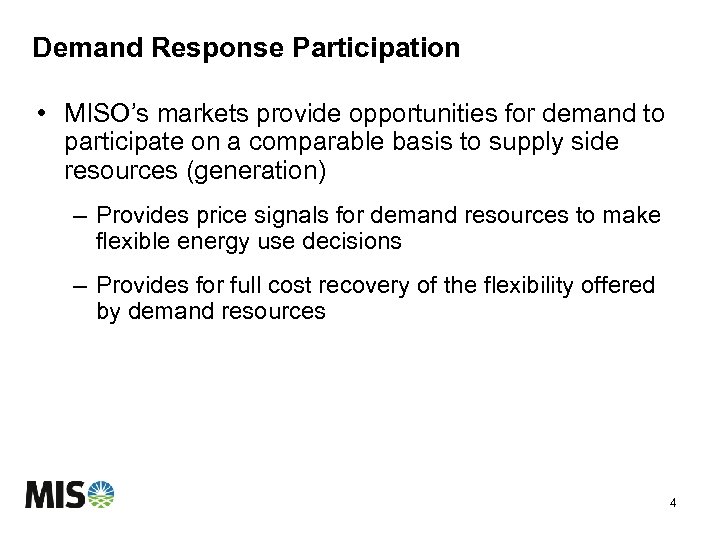 Demand Response Participation

• MISO's markets provide opportunities for demand to participate on a comparable basis to supply side resources (generation)

– Provides price signals for demand resources to make flexible energy use decisions

– Provides for full cost recovery of the flexibility offered by demand resources

MISO

4